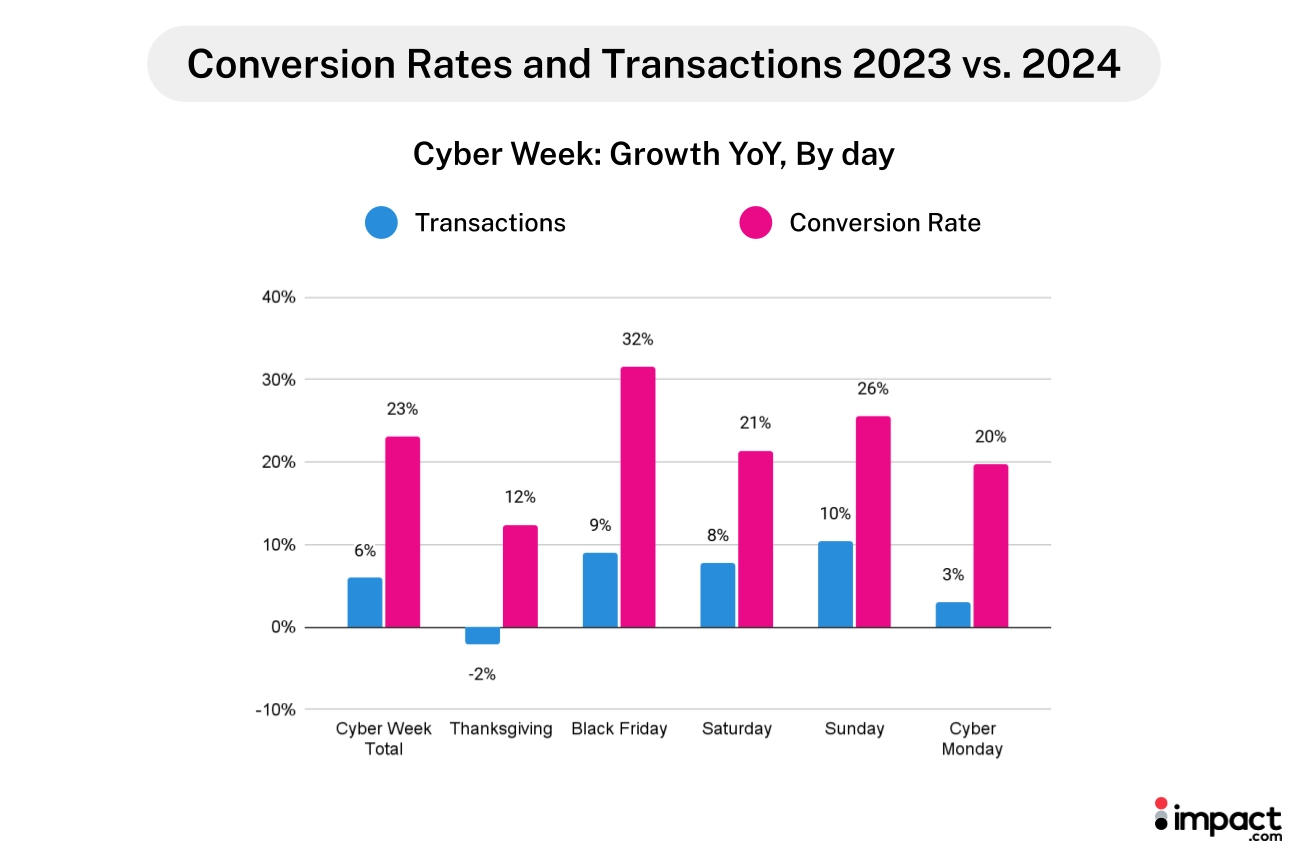 Conversion Rates and Transactions 2023 vs. 2024

Cyber Week: Growth YoY, By day

Transactions
Conversion Rate

40%
30%
20%
10%
0%
-10%

6%
23%
-2%
12%
9%
32%
8%
21%
10%
26%
3%
20%

Cyber Week Total
Thanksgiving
Black Friday
Saturday
Sunday
Cyber Monday

impact
.com